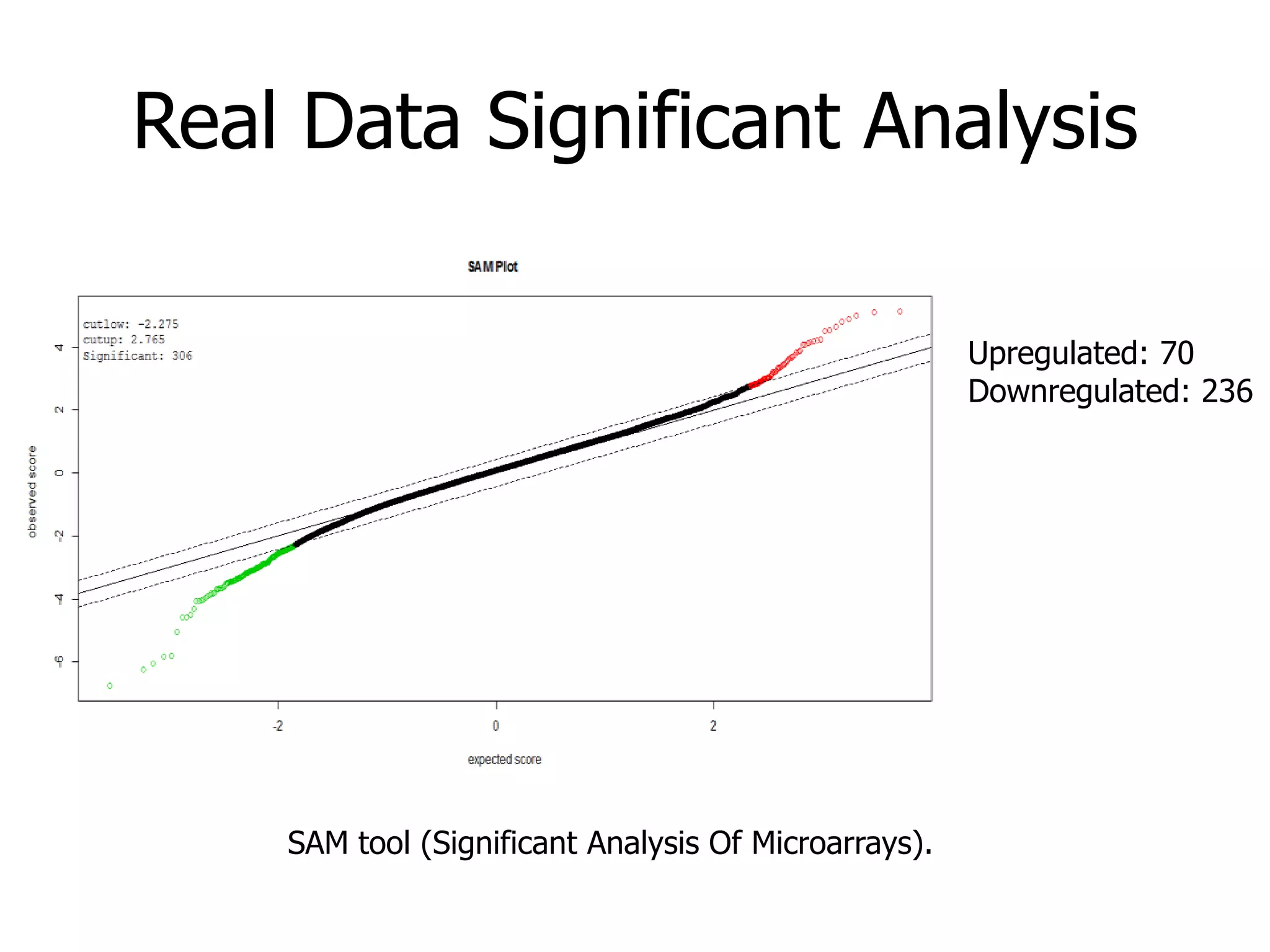 Real Data Significant Analysis

SAM Plot

cutlow: -2.275
cutup: 2.765
Significant: 306

observed score

4
2
0
-2
-4
-6

-2
0
2

expected score

Upregulated: 70
Downregulated: 236

SAM tool (Significant Analysis Of Microarrays).